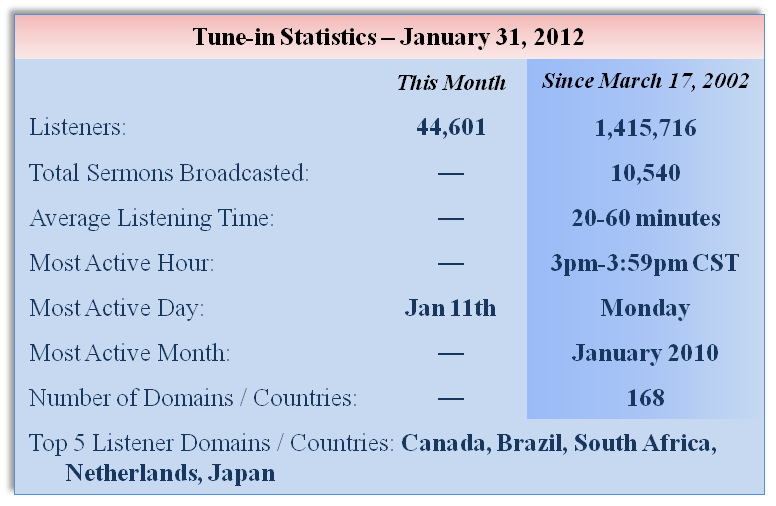 Tune-in Statistics – January 31, 2012

| | This Month | Since March 17, 2002 |
|---|---|---|
| Listeners: | 44,601 | 1,415,716 |
| Total Sermons Broadcasted: | — | 10,540 |
| Average Listening Time: | — | 20-60 minutes |
| Most Active Hour: | — | 3pm-3:59pm CST |
| Most Active Day: | Jan 11th | Monday |
| Most Active Month: | — | January 2010 |
| Number of Domains / Countries: | — | 168 |

Top 5 Listener Domains / Countries: Canada, Brazil, South Africa, Netherlands, Japan